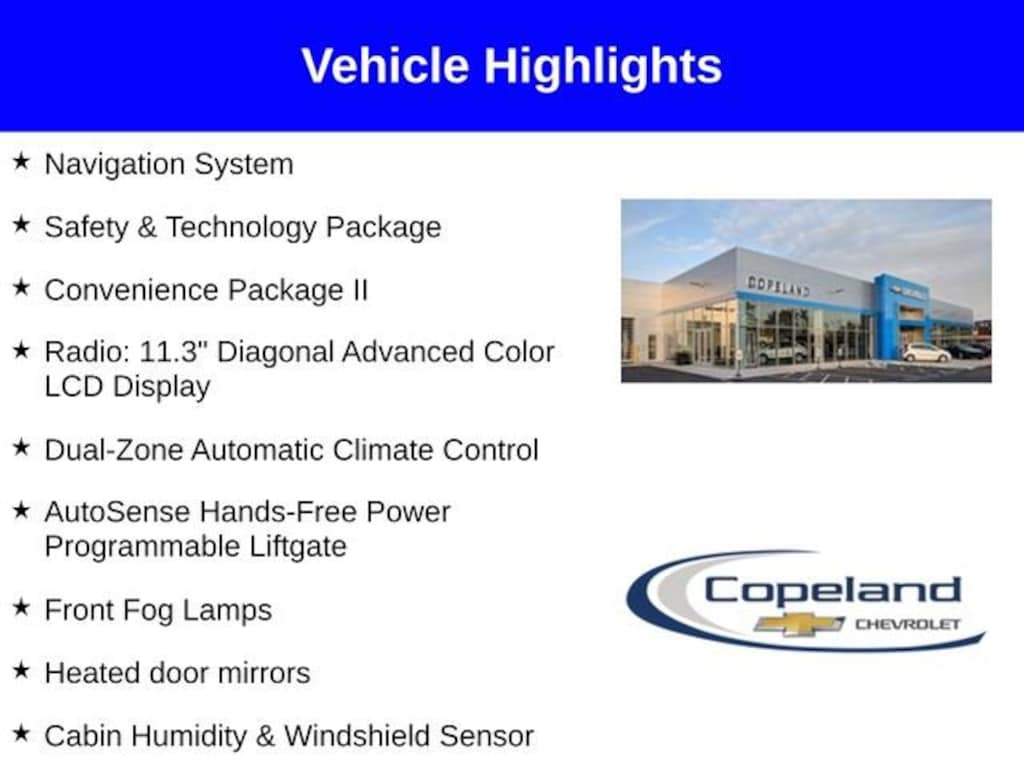 Vehicle Highlights

★ Navigation System

★ Safety & Technology Package

★ Convenience Package II

★ Radio: 11.3" Diagonal Advanced Color LCD Display

★ Dual-Zone Automatic Climate Control

★ AutoSense Hands-Free Power Programmable Liftgate

★ Front Fog Lamps

★ Heated door mirrors

★ Cabin Humidity & Windshield Sensor

COPELAND

Copeland
CHEVROLET